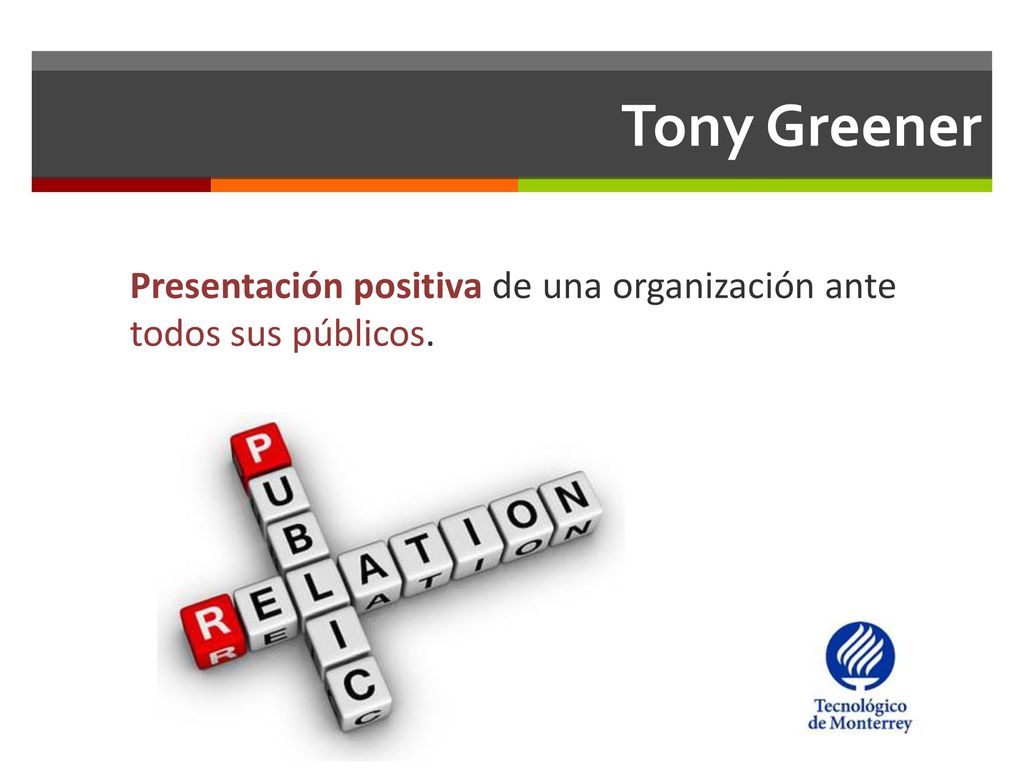 Tony Greener

Presentación positiva de una organización ante todos sus públicos.

PUBLIC
RELATION

Tecnológico de Monterrey